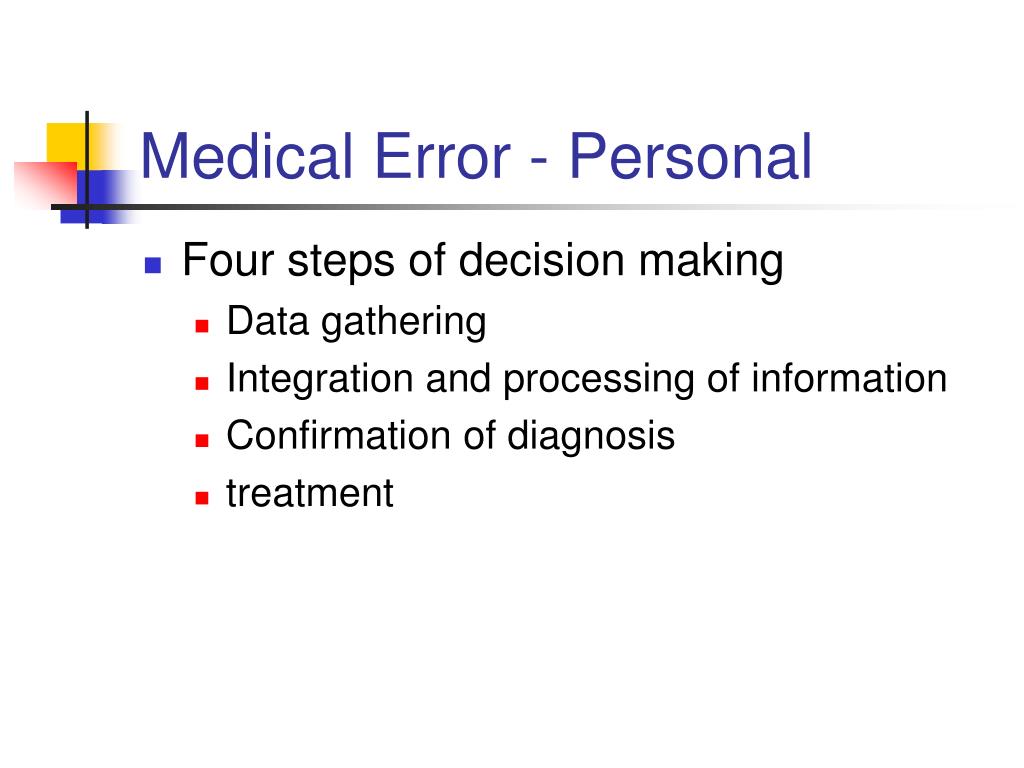 Medical Error - Personal

- Four steps of decision making
  - Data gathering
  - Integration and processing of information
  - Confirmation of diagnosis
  - treatment